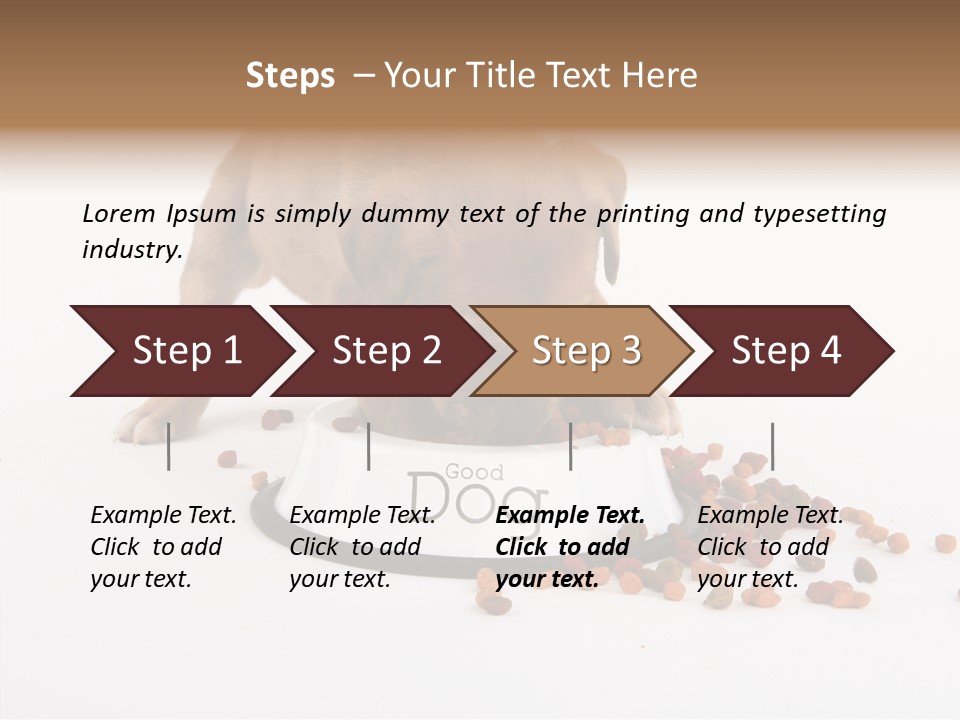 Steps – Your Title Text Here

Lorem Ipsum is simply dummy text of the printing and typesetting industry.

Step 1

Step 2

Step 3

Step 4

Good Dog

Example Text. Click to add your text.

Example Text. Click to add your text.

Example Text. Click to add your text.

Example Text. Click to add your text.